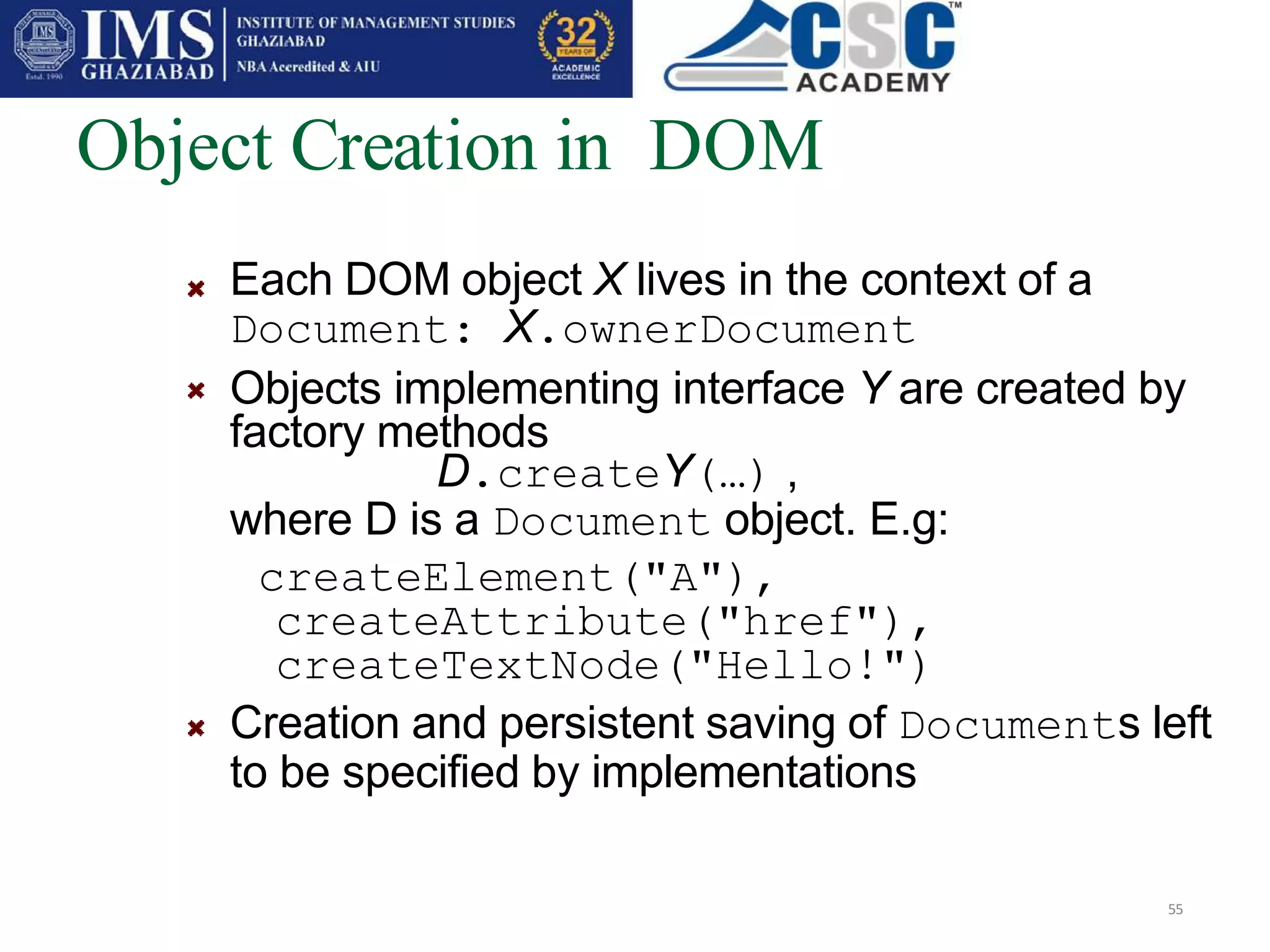 IMS GHAZIABAD Estd. 1990 INSTITUTE OF MANAGEMENT STUDIES GHAZIABAD NBA Accredited & AIU 32 YEARS OF ACADEMIC EXCELLENCE

CSC ACADEMY ™

Object Creation in DOM

Each DOM object X lives in the context of a Document: X.ownerDocument

Objects implementing interface Y are created by factory methods
D.createY(…) ,
where D is a Document object. E.g:
createElement("A"),
createAttribute("href"),
createTextNode("Hello!")

Creation and persistent saving of Documents left to be specified by implementations

55